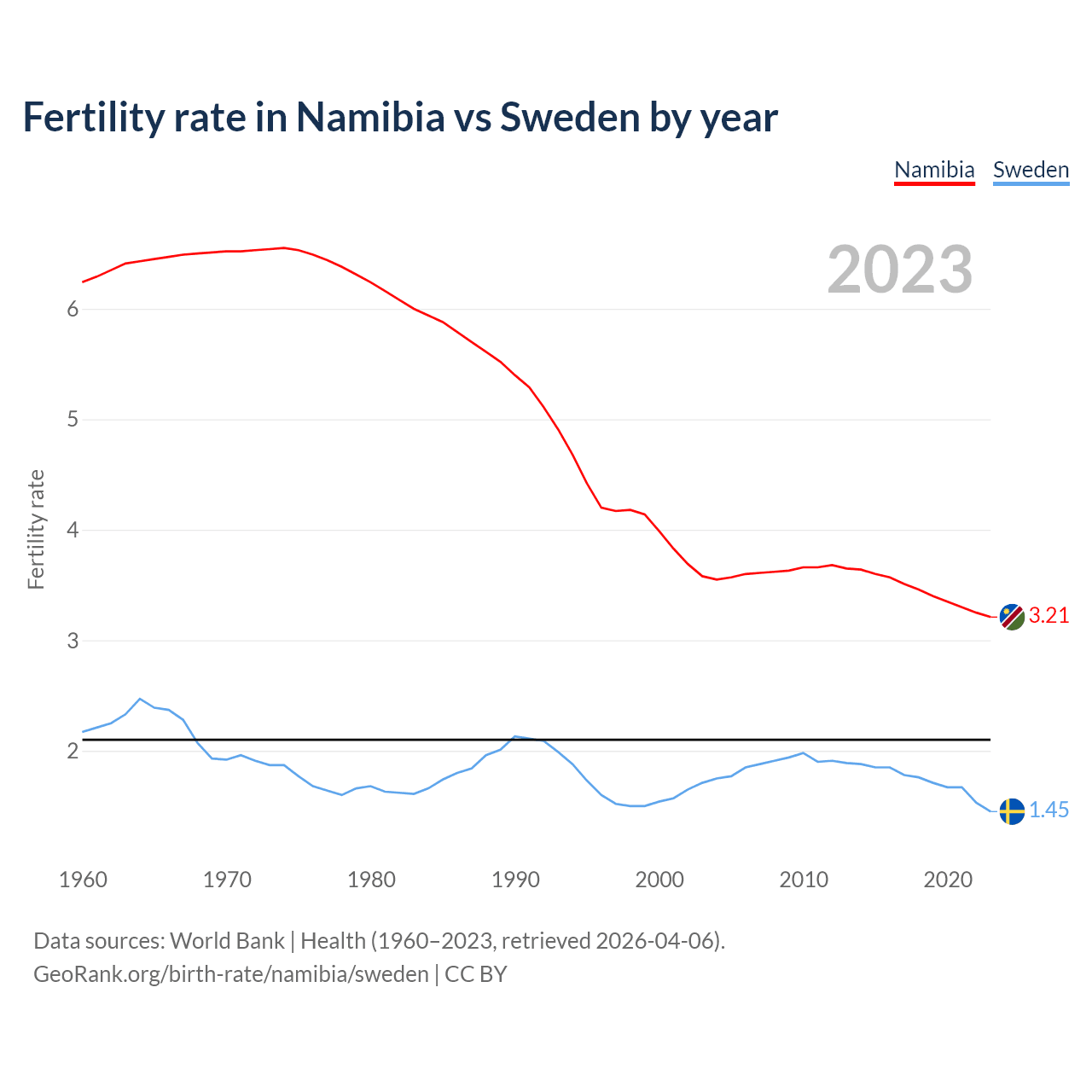 Fertility rate in Namibia vs Sweden by year

Namibia Sweden

2023

Fertility rate

6
5
4
3
2

3.21
1.45

1960 1970 1980 1990 2000 2010 2020

Data sources: World Bank | Health (1960–2023, retrieved 2026-04-06).
GeoRank.org/birth-rate/namibia/sweden | CC BY